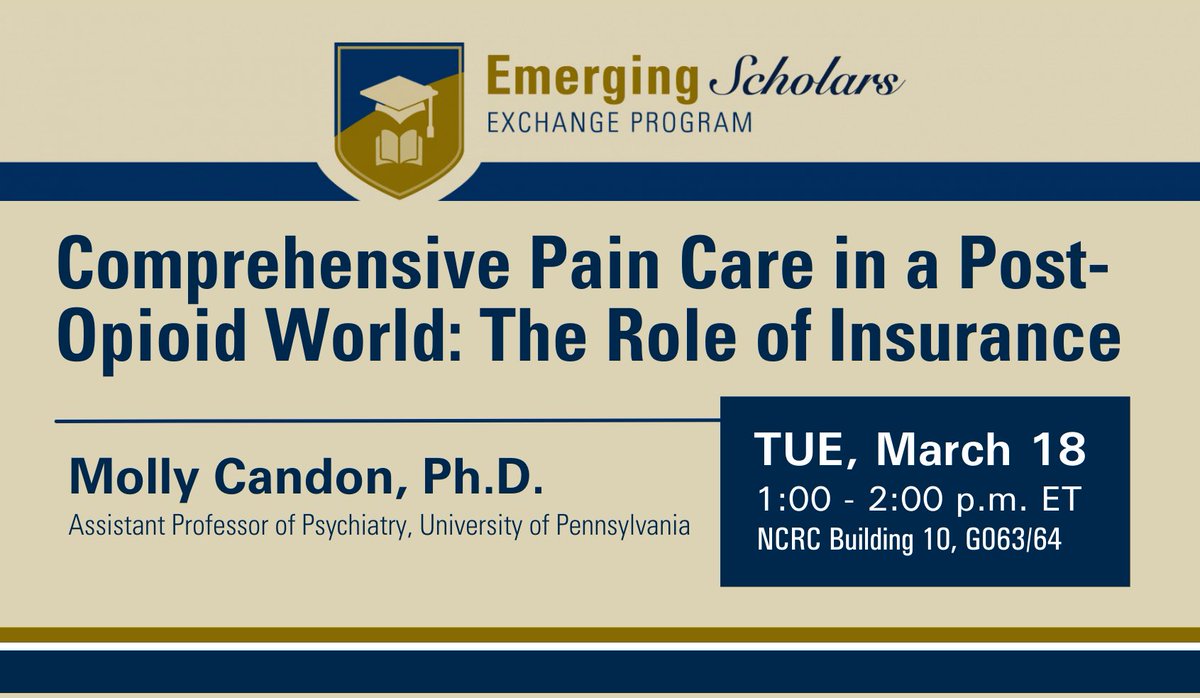 Emerging Scholars
EXCHANGE PROGRAM

Comprehensive Pain Care in a Post-Opioid World: The Role of Insurance

Molly Candon, Ph.D.
Assistant Professor of Psychiatry, University of Pennsylvania

TUE, March 18
1:00 - 2:00 p.m. ET
NCRC Building 10, G063/64